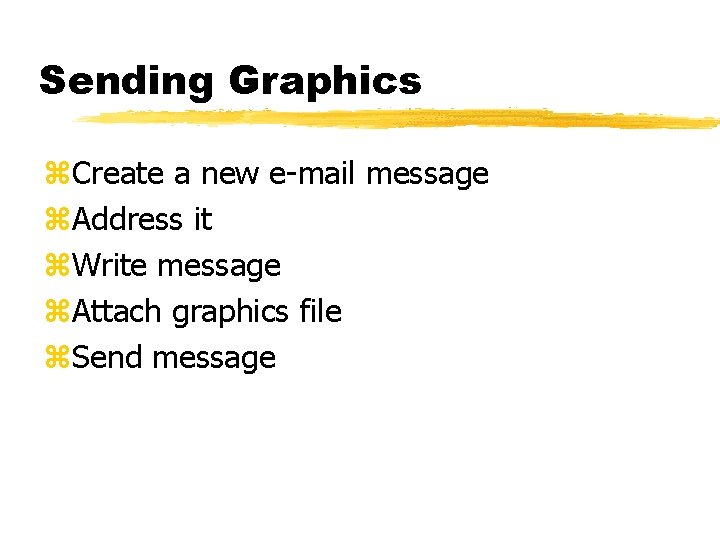 Sending Graphics

⌘Create a new e-mail message
⌘Address it
⌘Write message
⌘Attach graphics file
⌘Send message